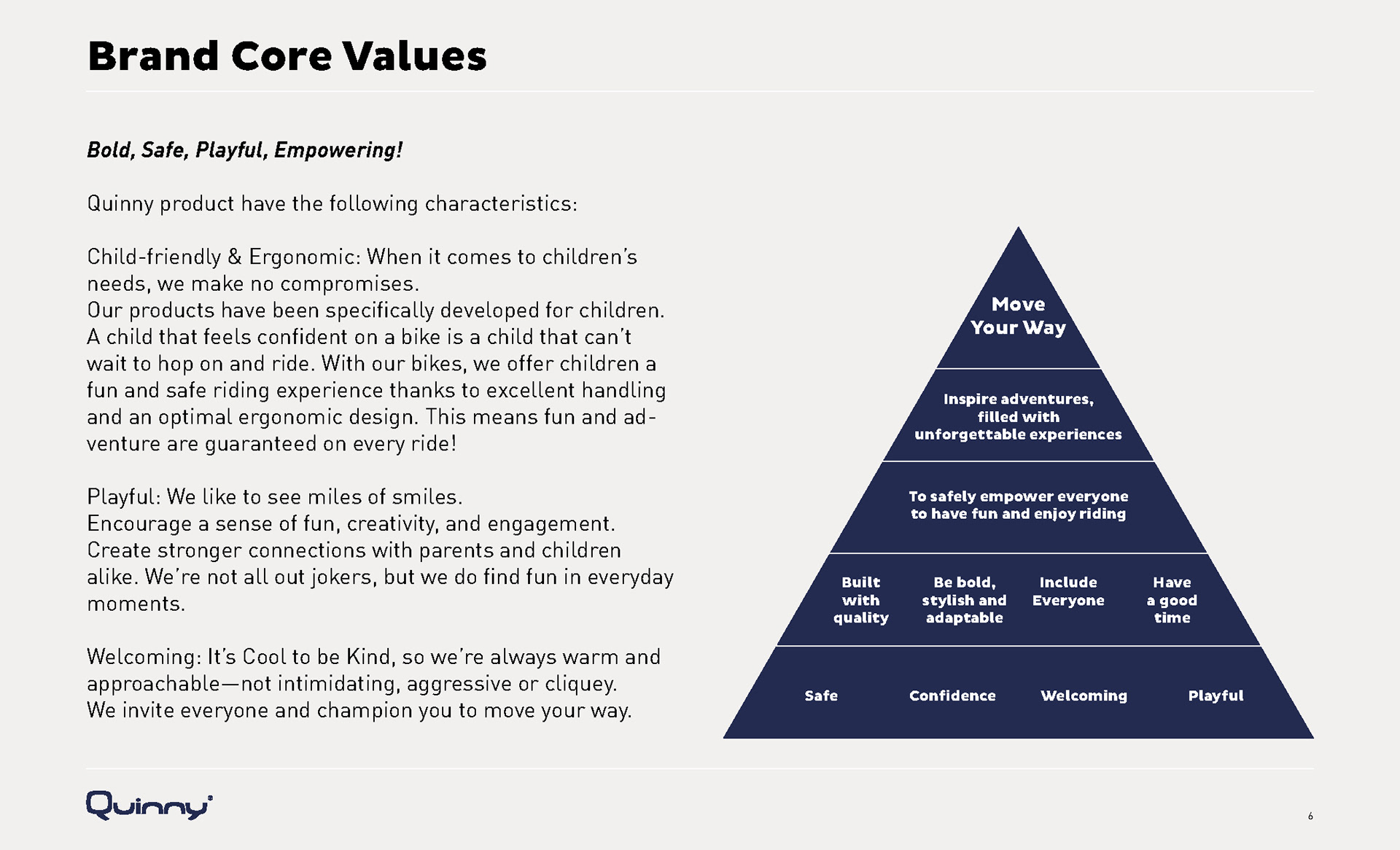 Brand Core Values

Bold, Safe, Playful, Empowering!

Quinny product have the following characteristics:

Child-friendly & Ergonomic: When it comes to children's needs, we make no compromises.
Our products have been specifically developed for children. A child that feels confident on a bike is a child that can't wait to hop on and ride. With our bikes, we offer children a fun and safe riding experience thanks to excellent handling and an optimal ergonomic design. This means fun and adventure are guaranteed on every ride!

Playful: We like to see miles of smiles.
Encourage a sense of fun, creativity, and engagement. Create stronger connections with parents and children alike. We're not all out jokers, but we do find fun in everyday moments.

Welcoming: It's Cool to be Kind, so we're always warm and approachable—not intimidating, aggressive or cliquey.
We invite everyone and champion you to move your way.

Move Your Way

Inspire adventures, filled with unforgettable experiences

To safely empower everyone to have fun and enjoy riding

Built with quality

Be bold, stylish and adaptable

Include Everyone

Have a good time

Safe

Confidence

Welcoming

Playful

Quinny

6